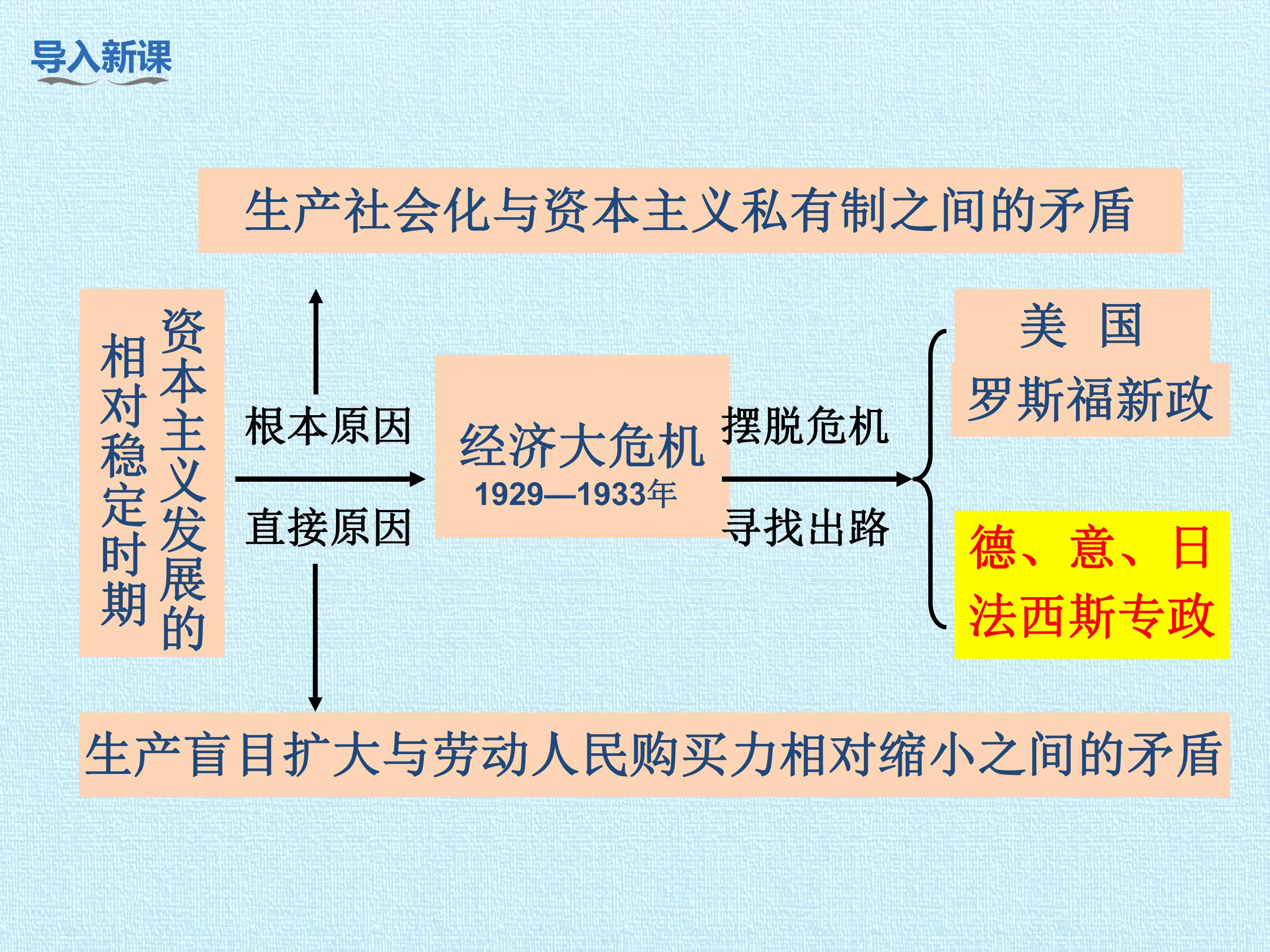 导入新课

生产社会化与资本主义私有制之间的矛盾

资本主义发展的相对稳定时期

根本原因

直接原因

经济大危机
1929—1933年

摆脱危机

寻找出路

美 国
罗斯福新政

德、意、日
法西斯专政

生产盲目扩大与劳动人民购买力相对缩小之间的矛盾